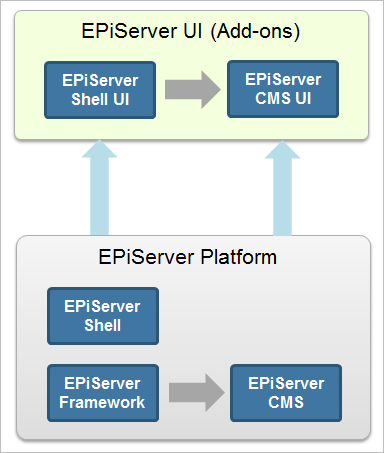 EPiServer UI (Add-ons)

EPiServer Shell UI

EPiServer CMS UI

EPiServer Platform

EPiServer Shell

EPiServer Framework

EPiServer CMS